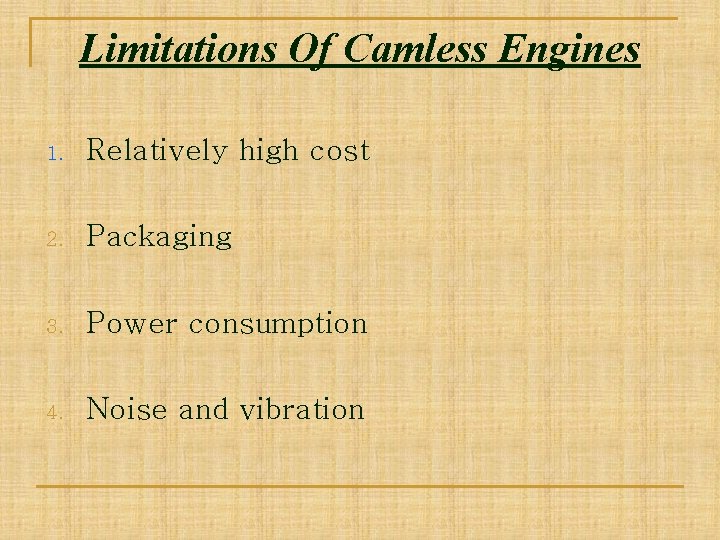 Limitations Of Camless Engines

1. Relatively high cost

2. Packaging

3. Power consumption

4. Noise and vibration